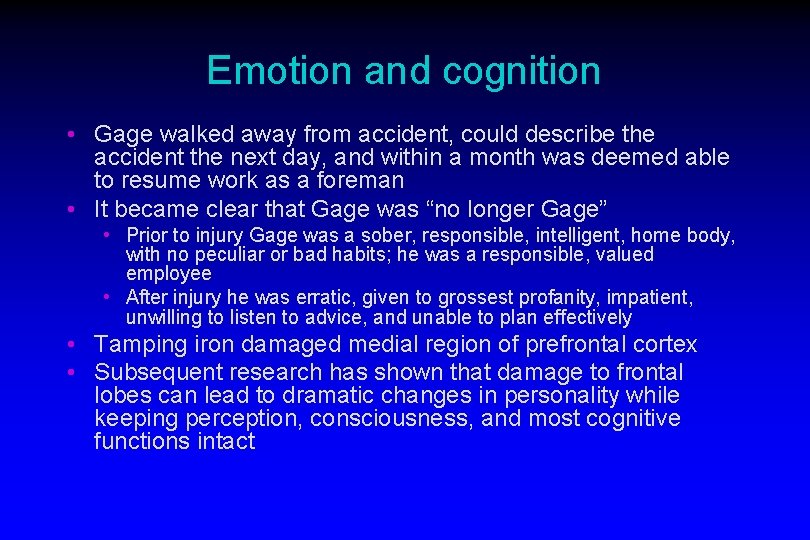 Emotion and cognition

• Gage walked away from accident, could describe the accident the next day, and within a month was deemed able to resume work as a foreman
• It became clear that Gage was “no longer Gage”
  • Prior to injury Gage was a sober, responsible, intelligent, home body, with no peculiar or bad habits; he was a responsible, valued employee
  • After injury he was erratic, given to grossest profanity, impatient, unwilling to listen to advice, and unable to plan effectively
• Tamping iron damaged medial region of prefrontal cortex
• Subsequent research has shown that damage to frontal lobes can lead to dramatic changes in personality while keeping perception, consciousness, and most cognitive functions intact